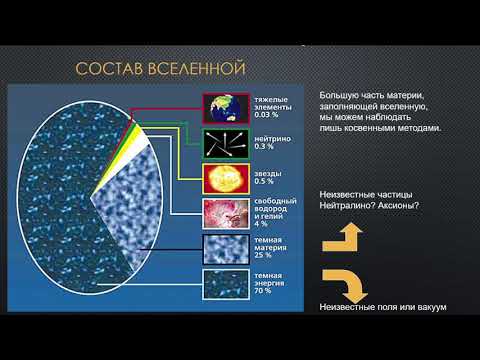 СОСТАВ ВСЕЛЕННОЙ

тяжелые элементы 0.03 %

нейтрино 0.3 %

звезды 0.5 %

свободный водород и гелий 4 %

темная материя 25 %

темная энергия 70 %

Большую часть материи, заполняющей вселенную, мы можем наблюдать лишь косвенными методами.

Неизвестные частицы Нейтралино? Аксионы?

Неизвестные поля или вакуум